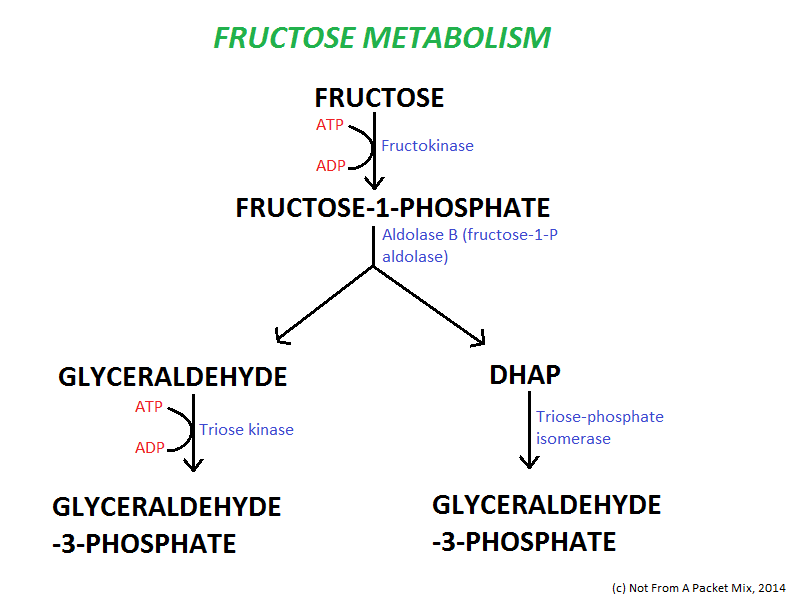 FRUCTOSE METABOLISM

FRUCTOSE

ATP

Fructokinase

ADP

FRUCTOSE-1-PHOSPHATE

Aldolase B (fructose-1-P aldolase)

GLYCERALDEHYDE

ATP

Triose kinase

ADP

GLYCERALDEHYDE -3-PHOSPHATE

DHAP

Triose-phosphate isomerase

GLYCERALDEHYDE -3-PHOSPHATE

(c) Not From A Packet Mix, 2014